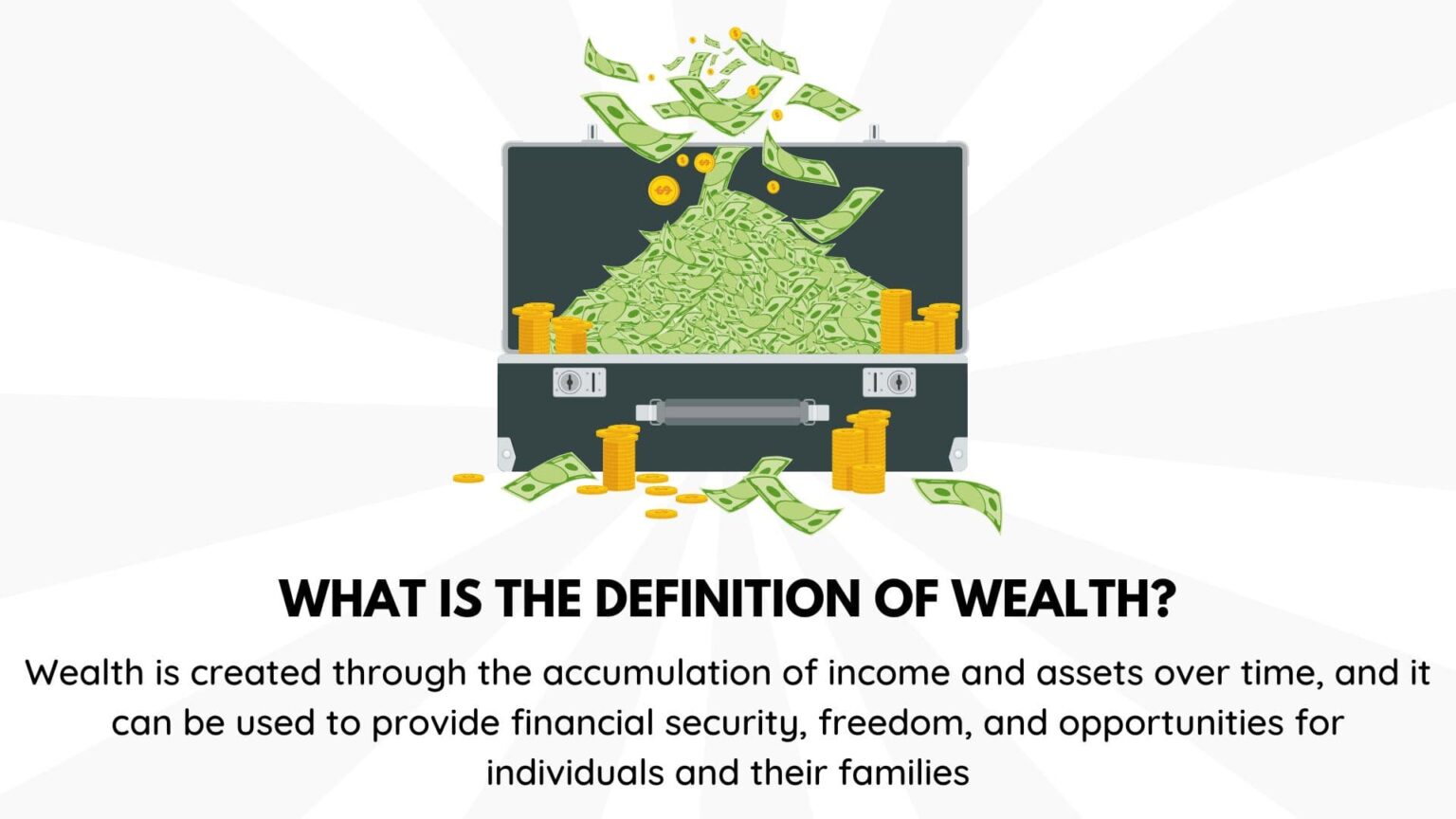 WHAT IS THE DEFINITION OF WEALTH?

Wealth is created through the accumulation of income and assets over time, and it can be used to provide financial security, freedom, and opportunities for individuals and their families